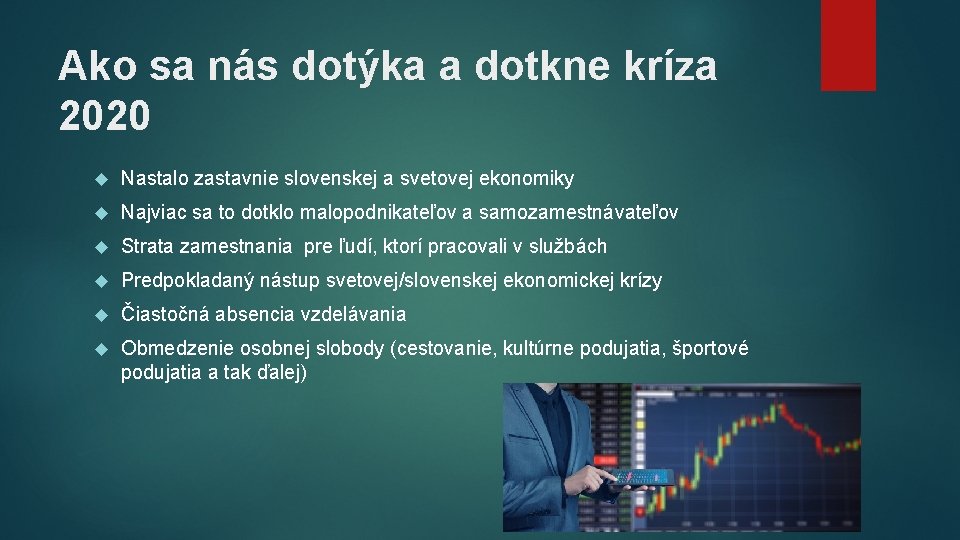 Ako sa nás dotýka a dotkne kríza 2020

Nastalo zastavnie slovenskej a svetovej ekonomiky

Najviac sa to dotklo malopodnikateľov a samozamestnávateľov

Strata zamestnania pre ľudí, ktorí pracovali v službách

Predpokladaný nástup svetovej/slovenskej ekonomickej krízy

Čiastočná absencia vzdelávania

Obmedzenie osobnej slobody (cestovanie, kultúrne podujatia, športové podujatia a tak ďalej)